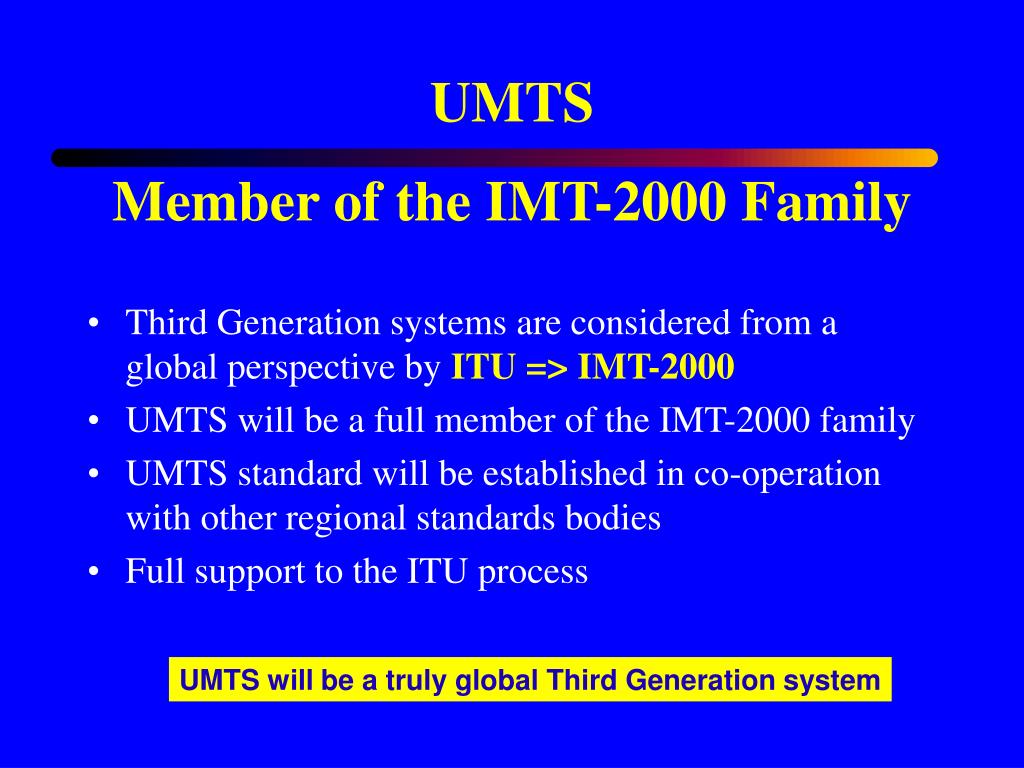 UMTS

Member of the IMT-2000 Family

• Third Generation systems are considered from a global perspective by ITU => IMT-2000
• UMTS will be a full member of the IMT-2000 family
• UMTS standard will be established in co-operation with other regional standards bodies
• Full support to the ITU process

UMTS will be a truly global Third Generation system